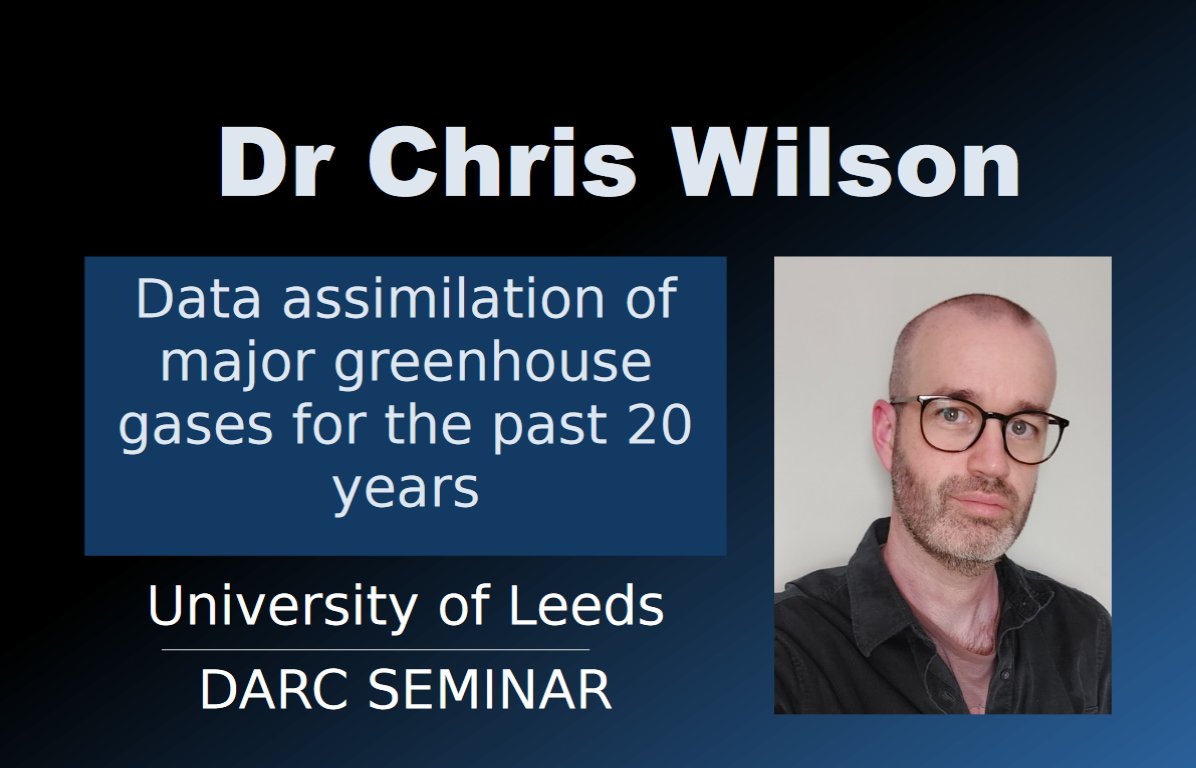 Dr Chris Wilson

Data assimilation of major greenhouse gases for the past 20 years

University of Leeds

DARC SEMINAR